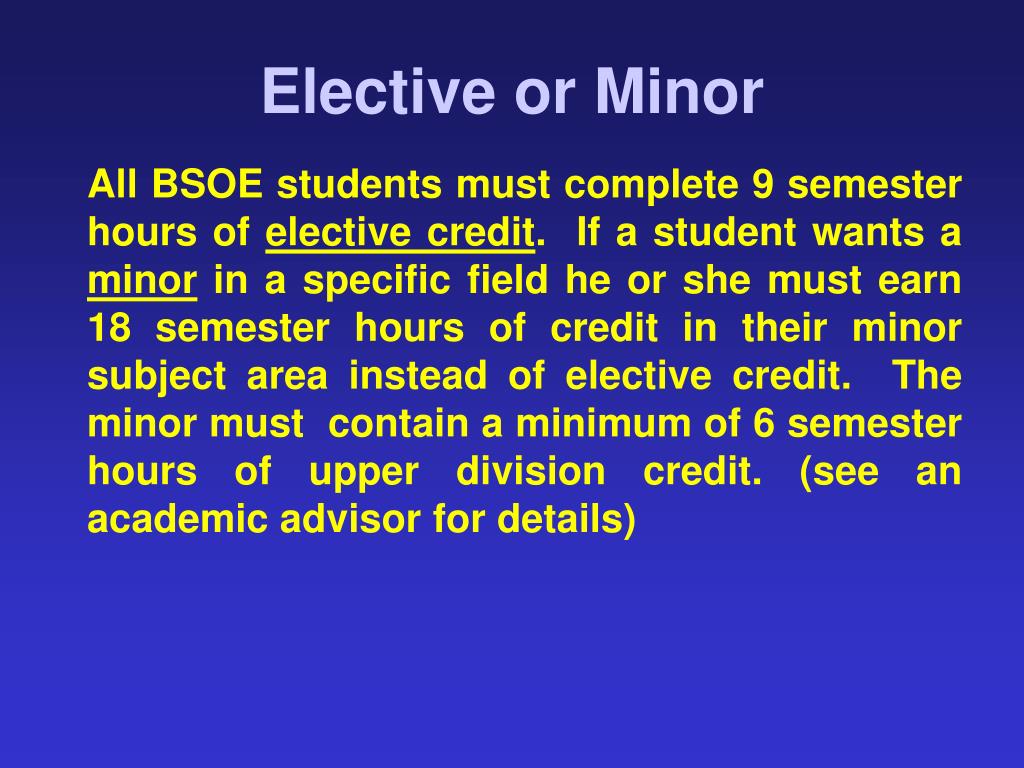 Elective or Minor

All BSOE students must complete 9 semester hours of elective credit. If a student wants a minor in a specific field he or she must earn 18 semester hours of credit in their minor subject area instead of elective credit. The minor must contain a minimum of 6 semester hours of upper division credit. (see an academic advisor for details)